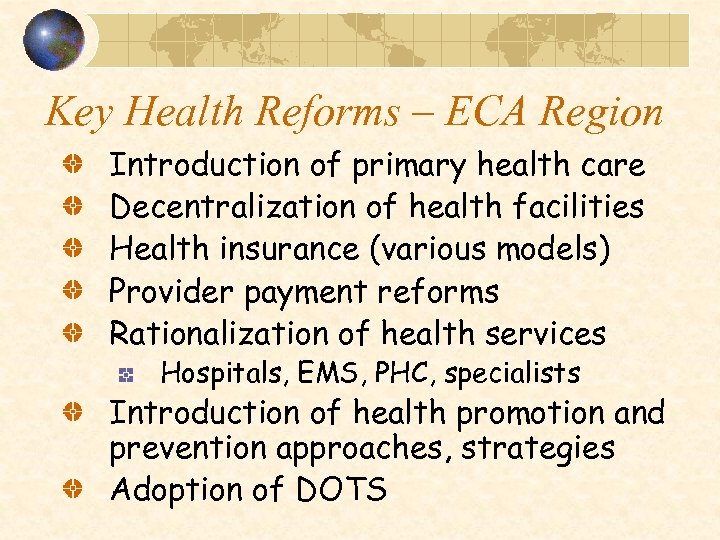 Key Health Reforms – ECA Region

Introduction of primary health care

Decentralization of health facilities

Health insurance (various models)

Provider payment reforms

Rationalization of health services

Hospitals, EMS, PHC, specialists

Introduction of health promotion and prevention approaches, strategies

Adoption of DOTS